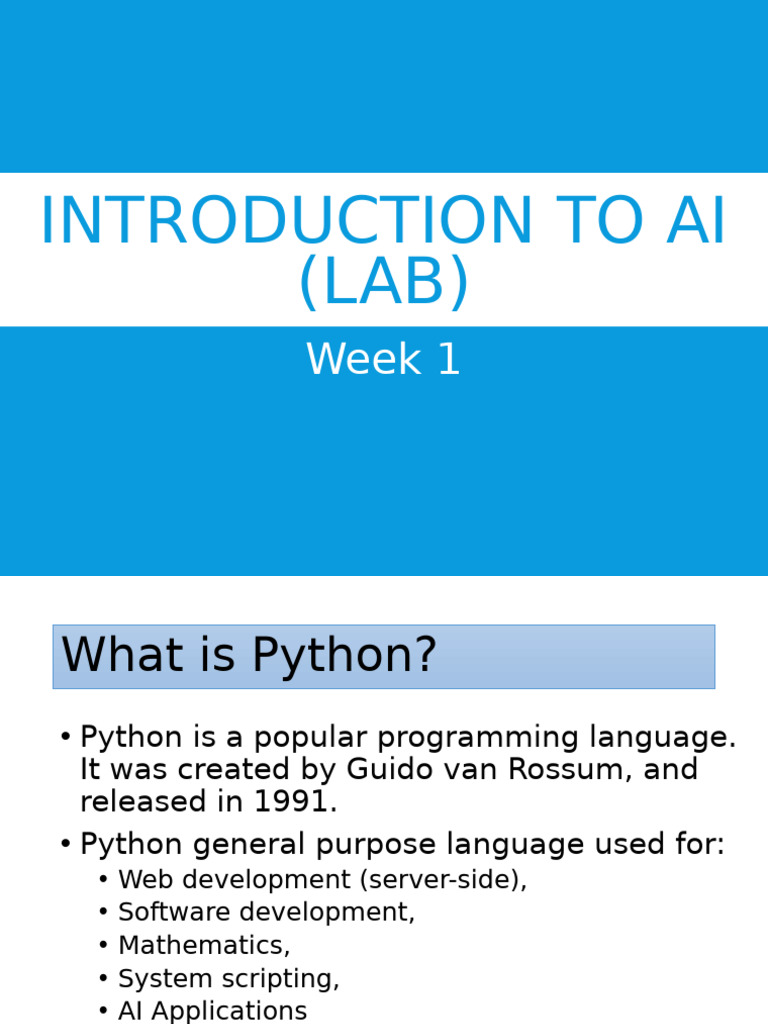 INTRODUCTION TO AI (LAB)

Week 1

What is Python?

• Python is a popular programming language. It was created by Guido van Rossum, and released in 1991.
• Python general purpose language used for:
  • Web development (server-side),
  • Software development,
  • Mathematics,
  • System scripting,
  • AI Applications